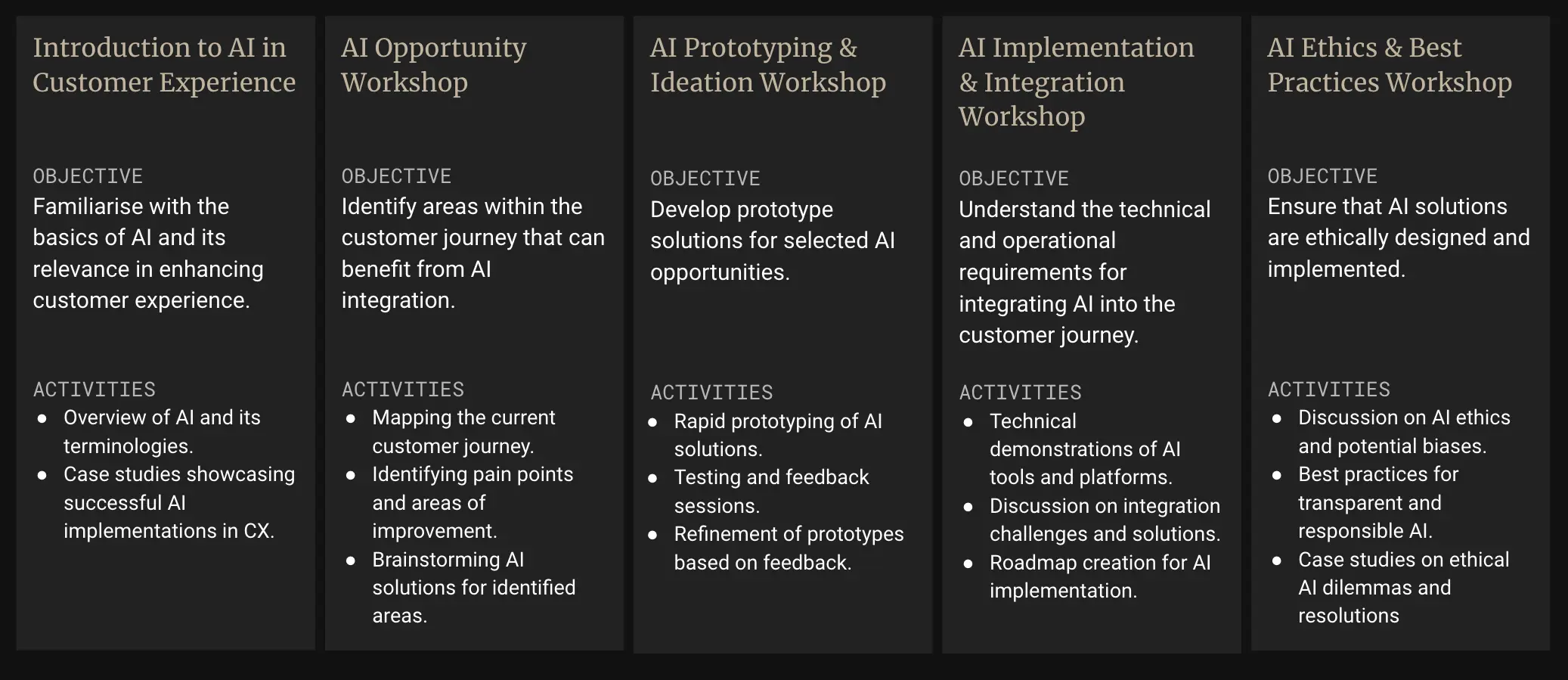 Introduction to AI in Customer Experience

OBJECTIVE
Familiarise with the basics of AI and its relevance in enhancing customer experience.

ACTIVITIES
- Overview of AI and its terminologies.
- Case studies showcasing successful AI implementations in CX.

AI Opportunity Workshop

OBJECTIVE
Identify areas within the customer journey that can benefit from AI integration.

ACTIVITIES
- Mapping the current customer journey.
- Identifying pain points and areas of improvement.
- Brainstorming AI solutions for identified areas.

AI Prototyping & Ideation Workshop

OBJECTIVE
Develop prototype solutions for selected AI opportunities.

ACTIVITIES
- Rapid prototyping of AI solutions.
- Testing and feedback sessions.
- Refinement of prototypes based on feedback.

AI Implementation & Integration Workshop

OBJECTIVE
Understand the technical and operational requirements for integrating AI into the customer journey.

ACTIVITIES
- Technical demonstrations of AI tools and platforms.
- Discussion on integration challenges and solutions.
- Roadmap creation for AI implementation.

AI Ethics & Best Practices Workshop

OBJECTIVE
Ensure that AI solutions are ethically designed and implemented.

ACTIVITIES
- Discussion on AI ethics and potential biases.
- Best practices for transparent and responsible AI.
- Case studies on ethical AI dilemmas and resolutions